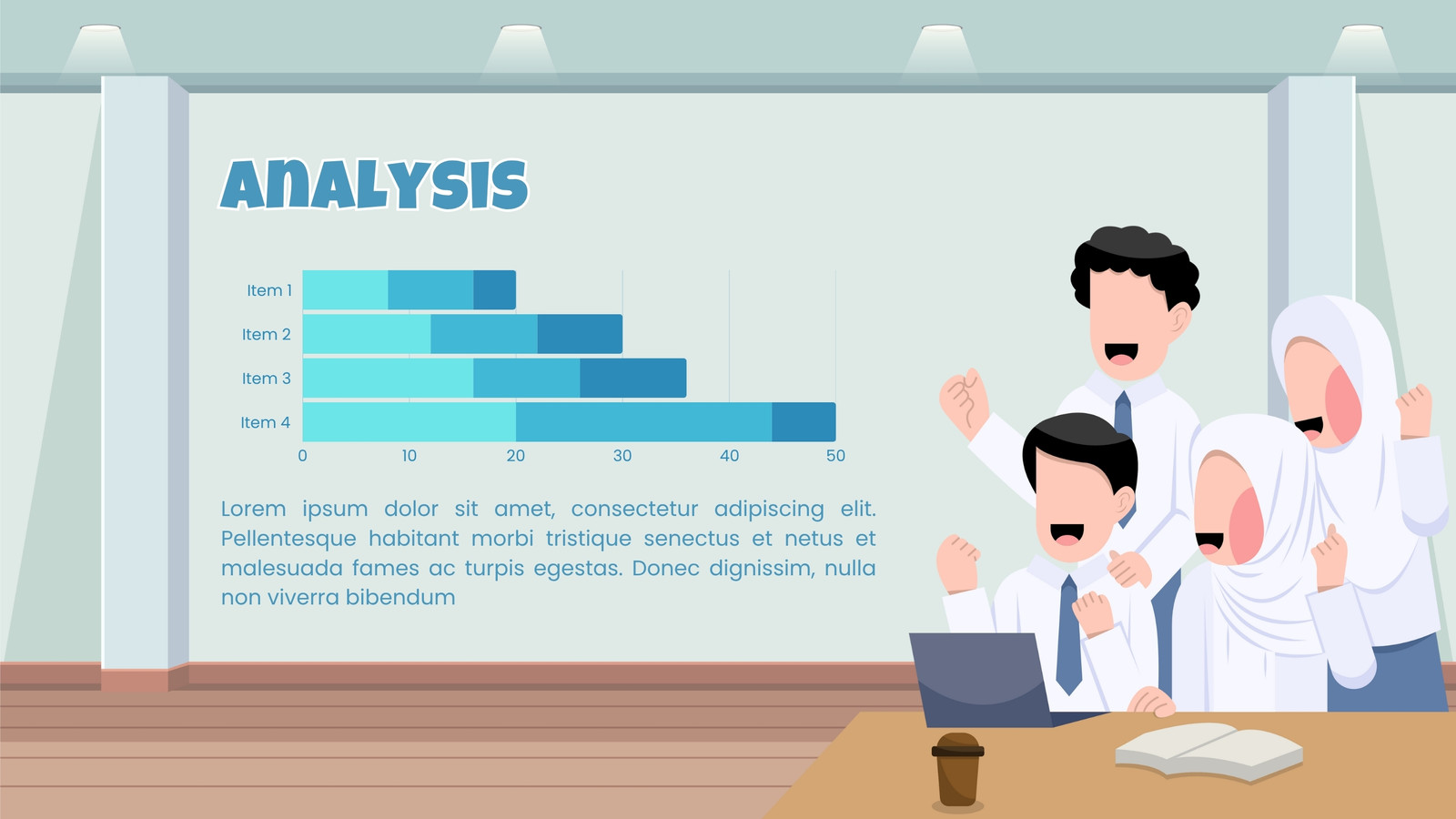 ANALYSIS

Item 1
Item 2
Item 3
Item 4
0 10 20 30 40 50

Lorem ipsum dolor sit amet, consectetur adipiscing elit. Pellentesque habitant morbi tristique senectus et netus et malesuada fames ac turpis egestas. Donec dignissim, nulla non viverra bibendum